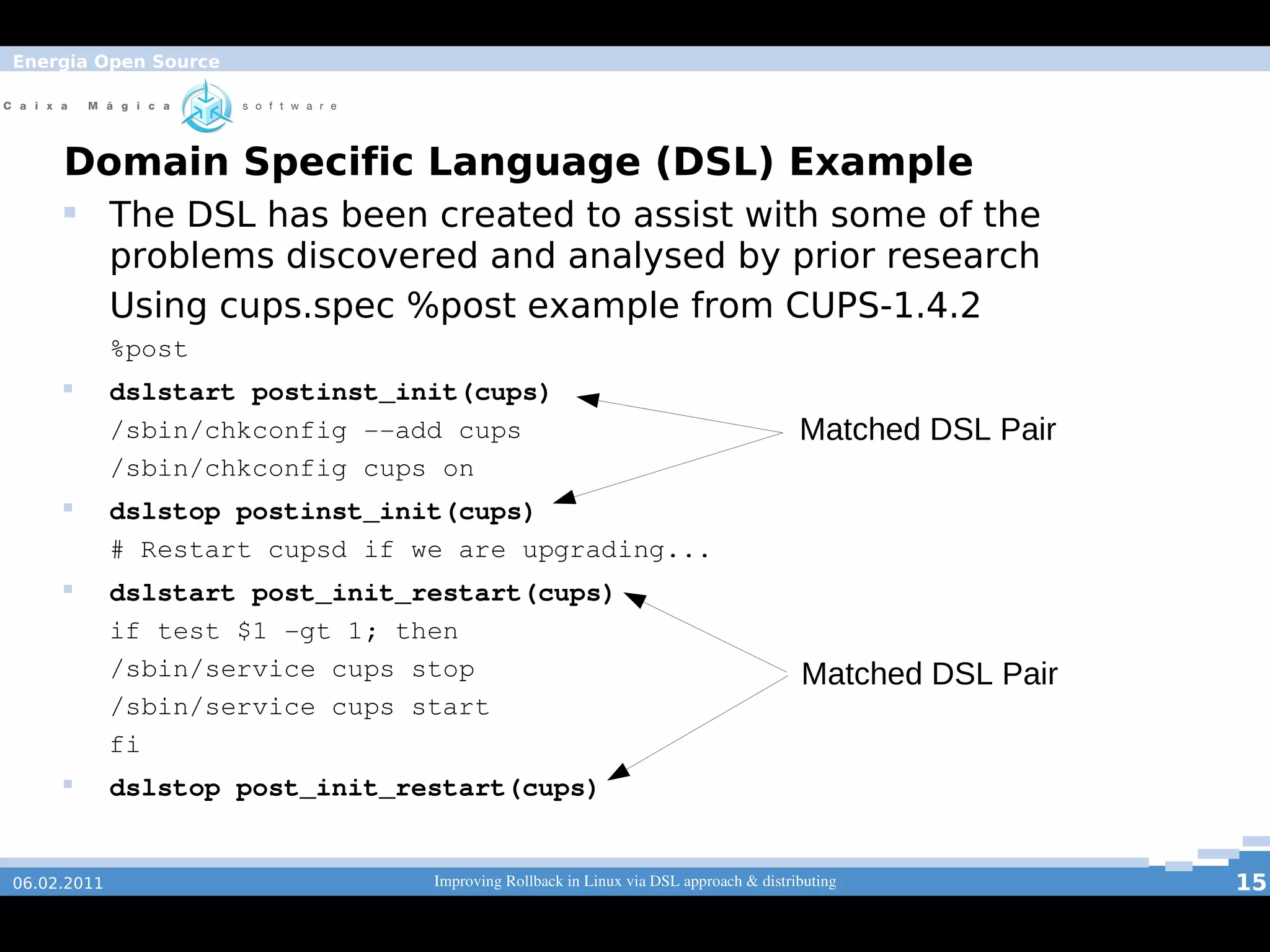 Energia Open Source

Caixa Mágica software

Domain Specific Language (DSL) Example

The DSL has been created to assist with some of the problems discovered and analysed by prior research

Using cups.spec %post example from CUPS-1.4.2

%post

dslstart postinst_init(cups)

/sbin/chkconfig --add cups

/sbin/chkconfig cups on

dslstop postinst_init(cups)

# Restart cupsd if we are upgrading...

dslstart post_init_restart(cups)

if test $1 -gt 1; then

/sbin/service cups stop

/sbin/service cups start

fi

dslstop post_init_restart(cups)

Matched DSL Pair

Matched DSL Pair

06.02.2011

Improving Rollback in Linux via DSL approach & distributing

15